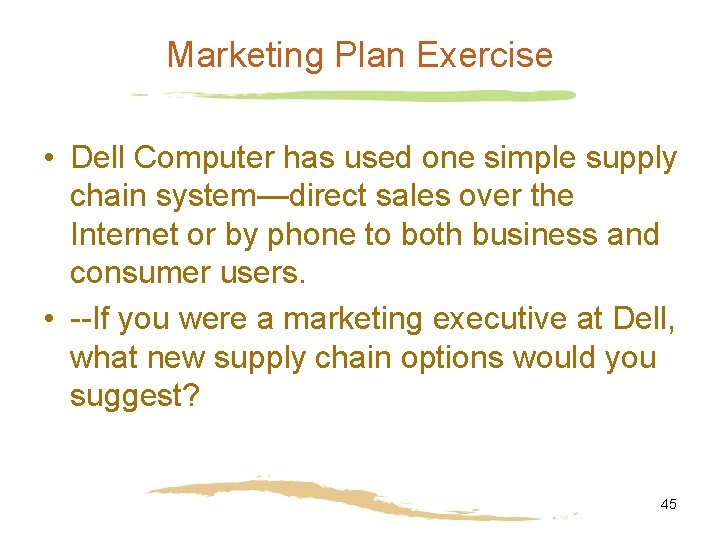 Marketing Plan Exercise

• Dell Computer has used one simple supply chain system—direct sales over the Internet or by phone to both business and consumer users.

• --If you were a marketing executive at Dell, what new supply chain options would you suggest?

45